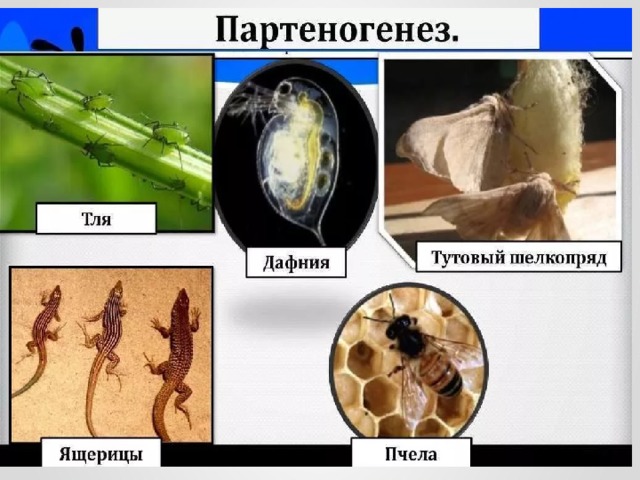 Партеногенез.

Тля

Дафния

Тутовый шелкопряд

Ящерицы

Пчела